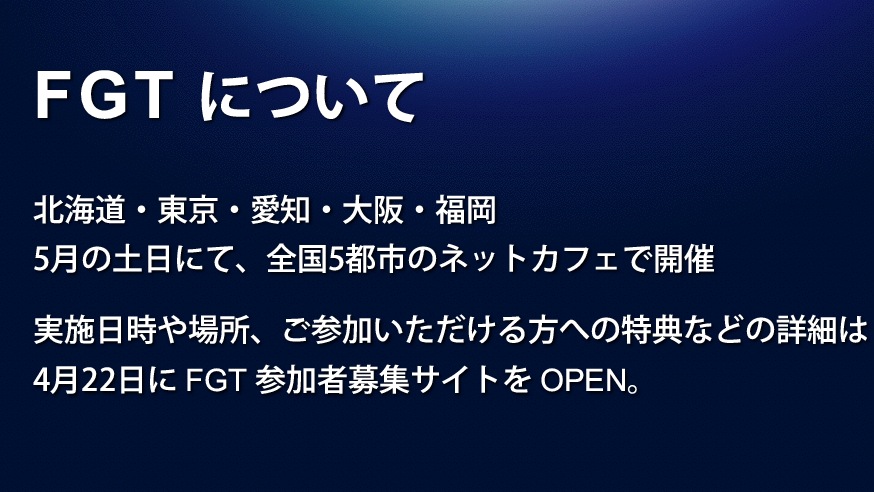 FGT について

北海道・東京・愛知・大阪・福岡
5月の土日にて、全国5都市のネットカフェで開催

実施日時や場所、ご参加いただける方への特典などの詳細は
4月22日に FGT 参加者募集サイトを OPEN。